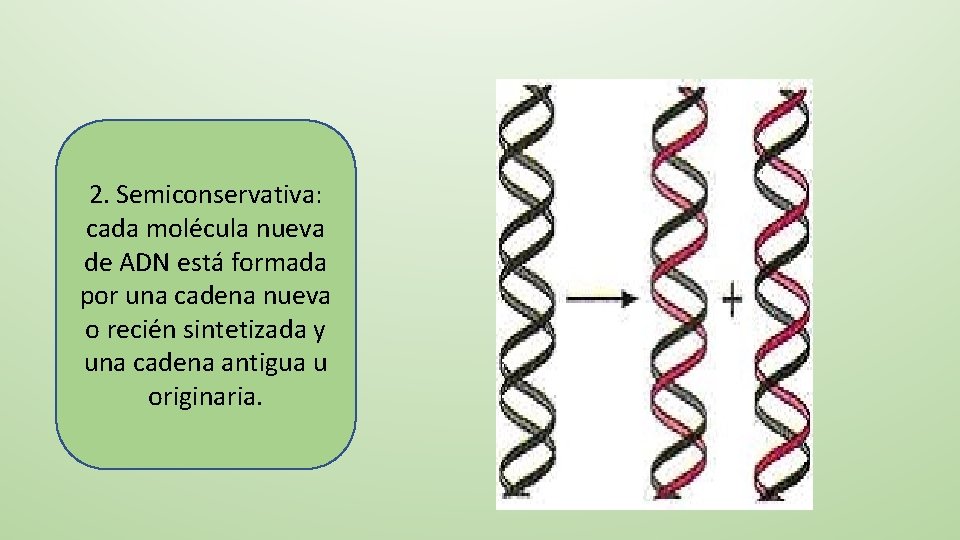 2. Semiconservativa: cada molécula nueva de ADN está formada por una cadena nueva o recién sintetizada y una cadena antigua u originaria.

+